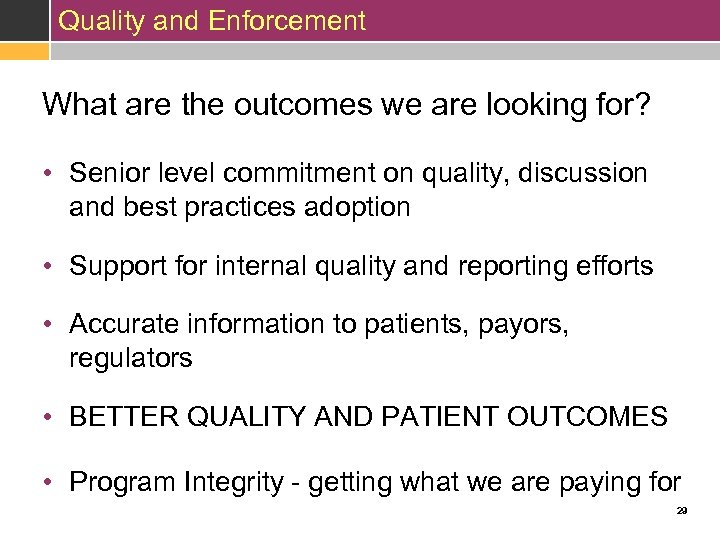 Quality and Enforcement

What are the outcomes we are looking for?

• Senior level commitment on quality, discussion and best practices adoption

• Support for internal quality and reporting efforts

• Accurate information to patients, payors, regulators

• BETTER QUALITY AND PATIENT OUTCOMES

• Program Integrity - getting what we are paying for

29